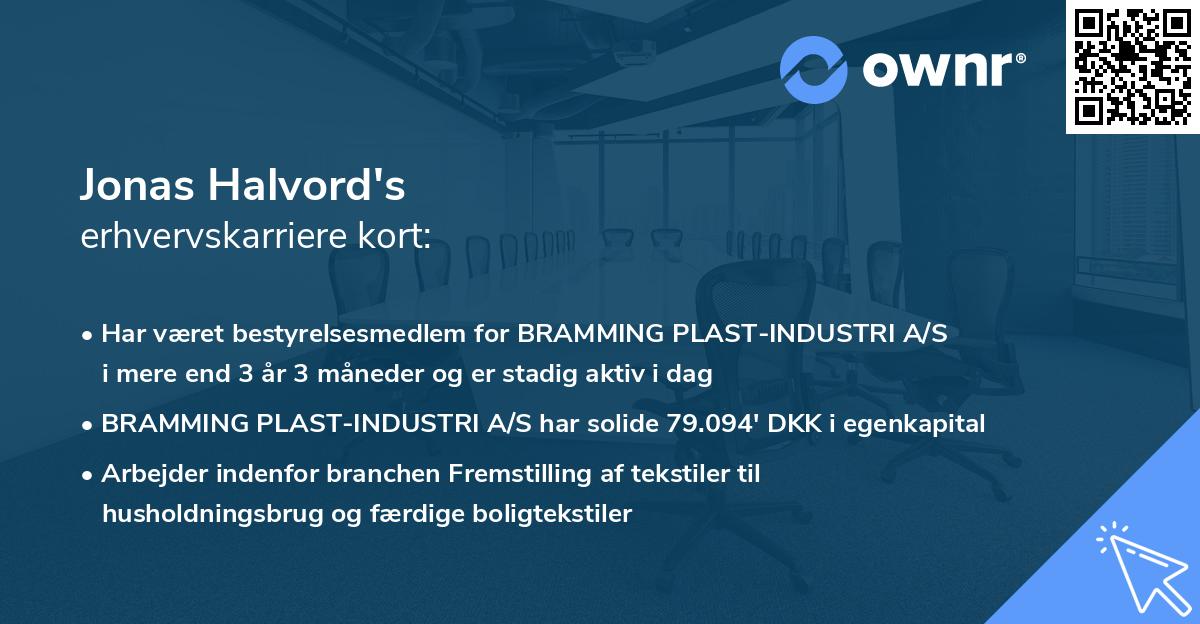 ownr®

Jonas Halvord's
erhvervskarriere kort:

• Har været bestyrelsesmedlem for BRAMMING PLAST-INDUSTRI A/S i mere end 3 år 3 måneder og er stadig aktiv i dag

• BRAMMING PLAST-INDUSTRI A/S har solide 79.094' DKK i egenkapital

• Arbejder indenfor branchen Fremstilling af tekstiler til husholdningsbrug og færdige boligtekstiler